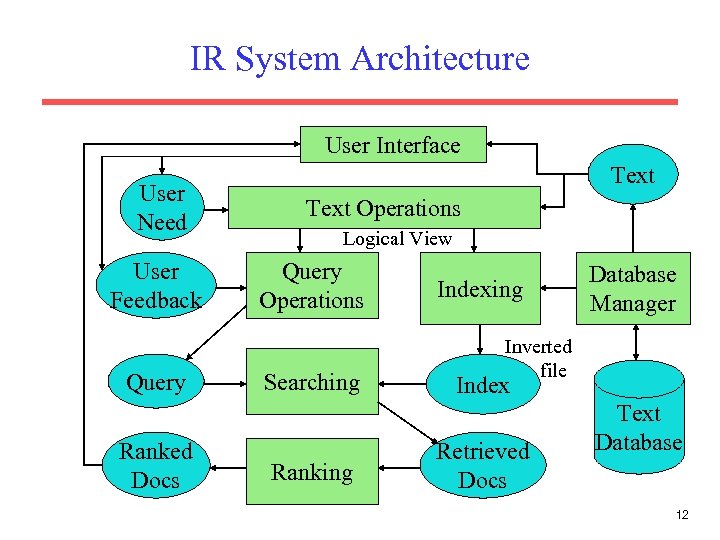 IR System Architecture

User Interface

Text

User Need

Text Operations

Logical View

User Feedback

Query Operations

Indexing

Database Manager

Inverted file

Query

Searching

Index

Text Database

Ranked Docs

Ranking

Retrieved Docs

12